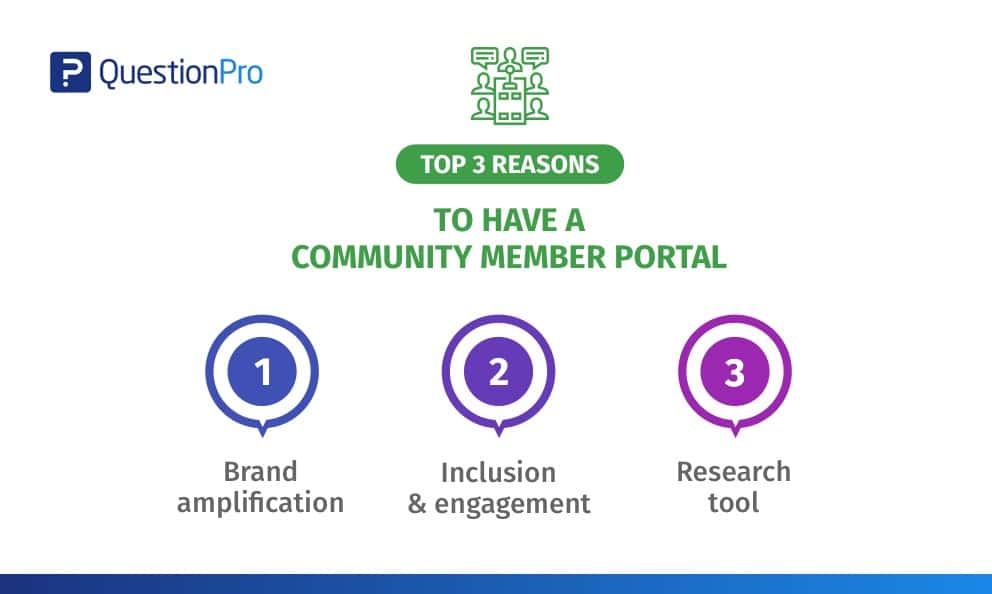 QuestionPro

TOP 3 REASONS

TO HAVE A COMMUNITY MEMBER PORTAL

1

Brand amplification

2

Inclusion & engagement

3

Research tool